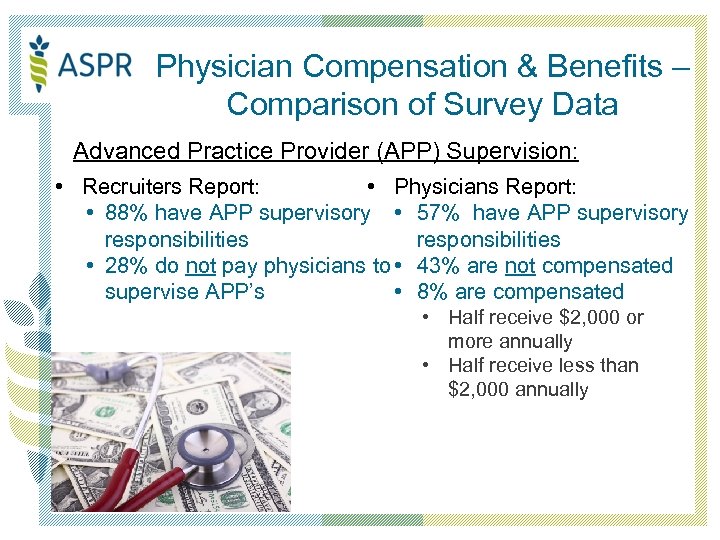 ASPR

Physician Compensation & Benefits – Comparison of Survey Data

Advanced Practice Provider (APP) Supervision:

• Recruiters Report:
  • 88% have APP supervisory responsibilities
  • 28% do not pay physicians to supervise APP's

• Physicians Report:
  • 57% have APP supervisory responsibilities
  • 43% are not compensated
  • 8% are compensated
    • Half receive $2,000 or more annually
    • Half receive less than $2,000 annually